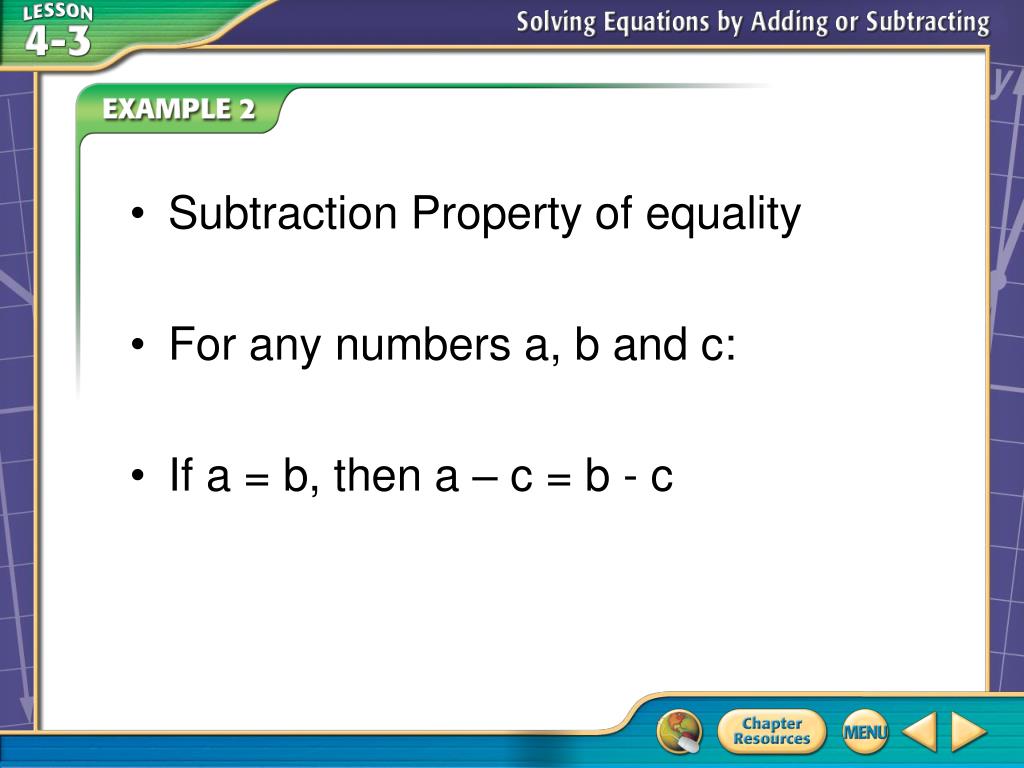 LESSON 4-3

Solving Equations by Adding or Subtracting

EXAMPLE 2

• Subtraction Property of equality

• For any numbers a, b and c:

• If a = b, then a – c = b - c

Chapter Resources

MENU